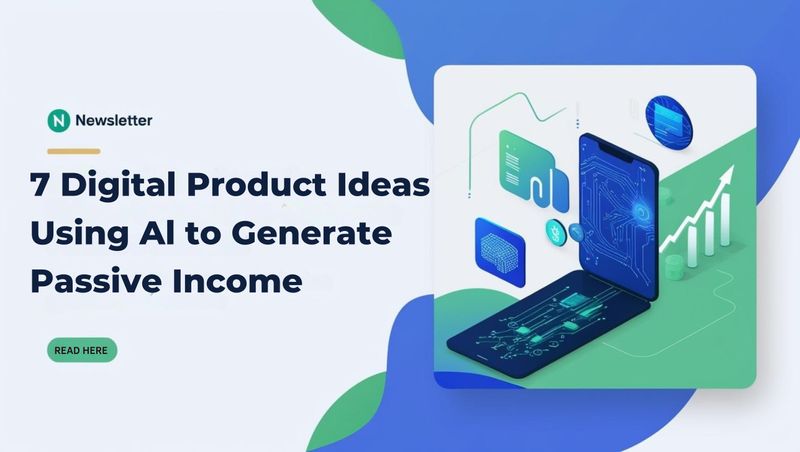 N Newsletter

7 Digital Product Ideas Using AI to Generate Passive Income

READ HERE